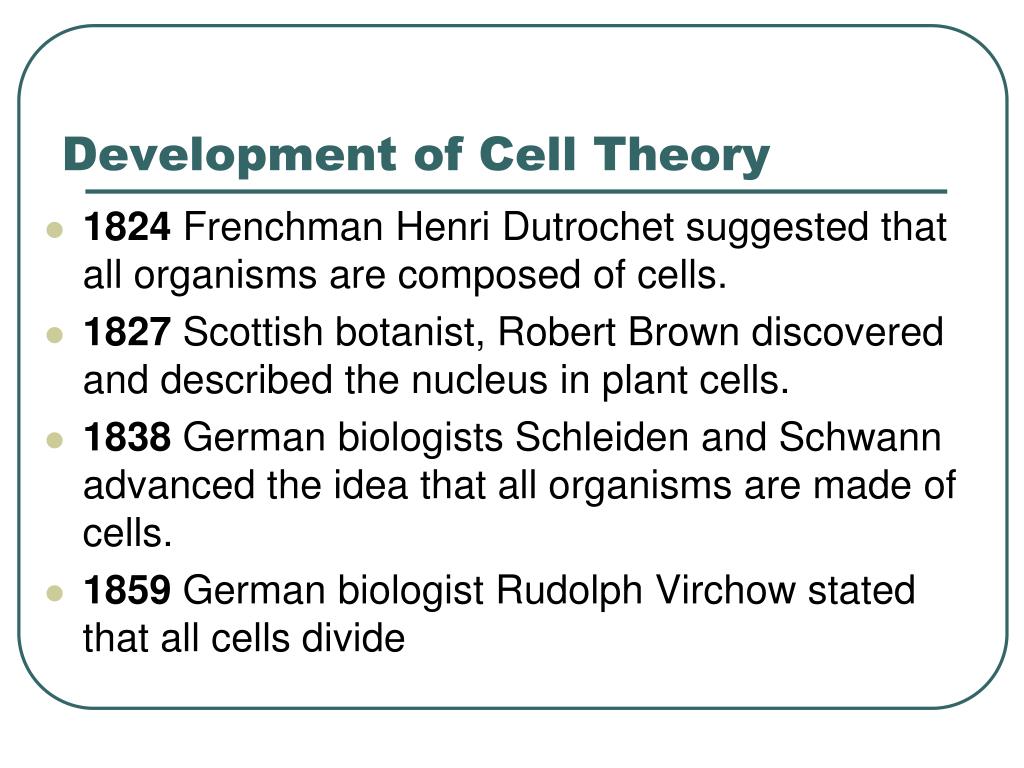 Development of Cell Theory

- 1824 Frenchman Henri Dutrochet suggested that all organisms are composed of cells.
- 1827 Scottish botanist, Robert Brown discovered and described the nucleus in plant cells.
- 1838 German biologists Schleiden and Schwann advanced the idea that all organisms are made of cells.
- 1859 German biologist Rudolph Virchow stated that all cells divide